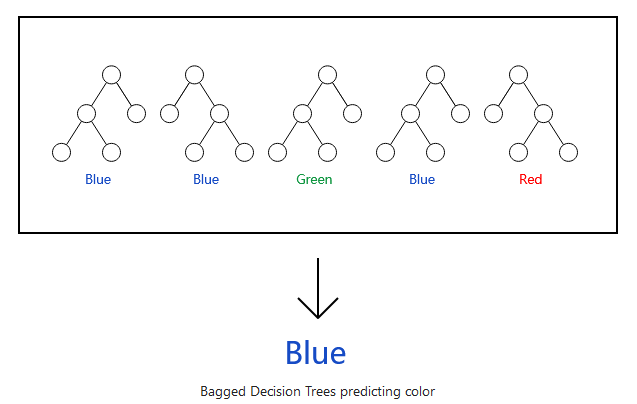 Blue Blue Green Blue Red

Blue

Bagged Decision Trees predicting color